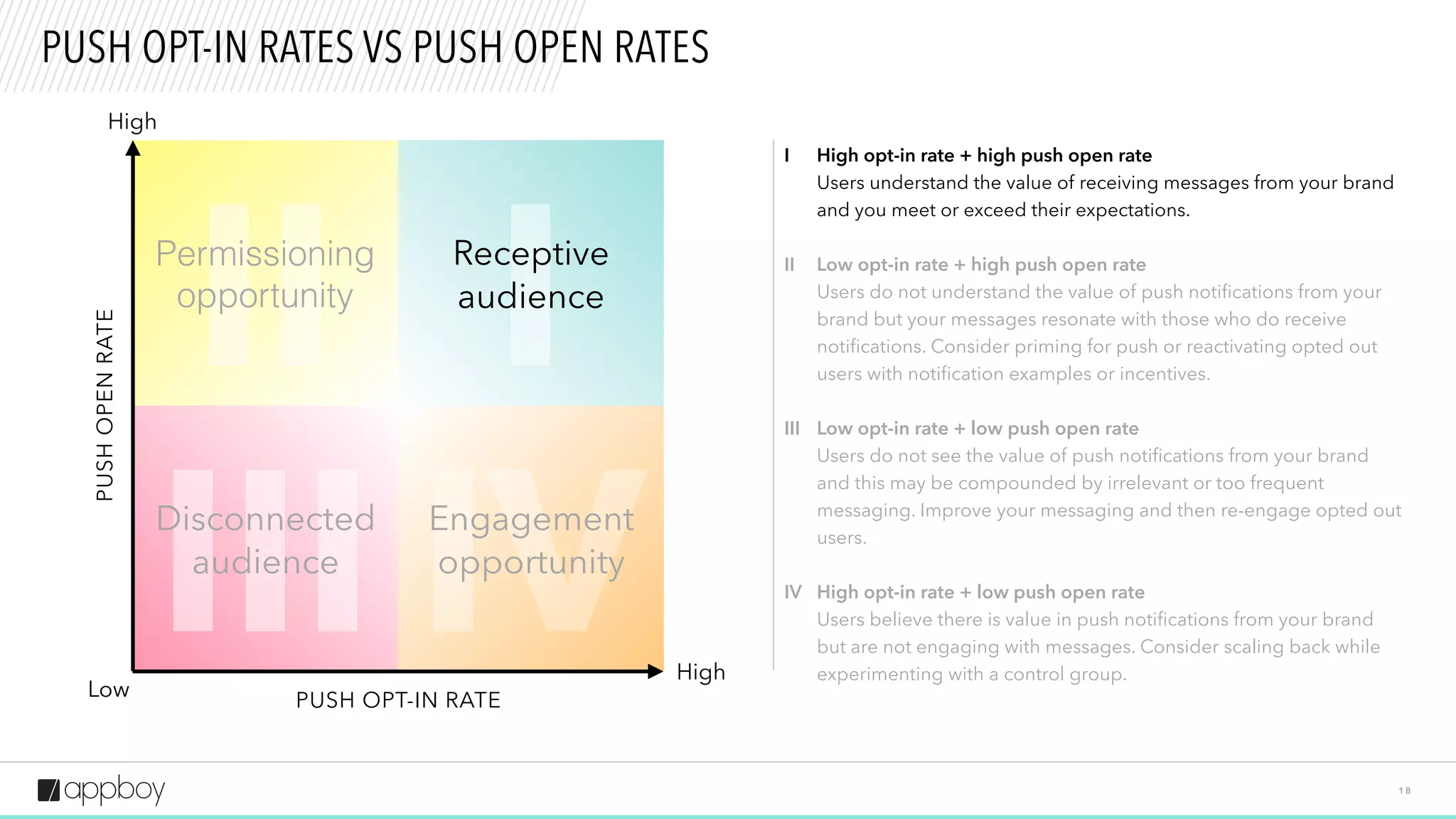 PUSH OPT-IN RATES VS PUSH OPEN RATES

High

PUSH OPEN RATE

II
Permissioning opportunity

I
Receptive audience

III
Disconnected audience

IV
Engagement opportunity

Low

PUSH OPT-IN RATE

High

I High opt-in rate + high push open rate
Users understand the value of receiving messages from your brand and you meet or exceed their expectations.

II Low opt-in rate + high push open rate
Users do not understand the value of push notifications from your brand but your messages resonate with those who do receive notifications. Consider priming for push or reactivating opted out users with notification examples or incentives.

III Low opt-in rate + low push open rate
Users do not see the value of push notifications from your brand and this may be compounded by irrelevant or too frequent messaging. Improve your messaging and then re-engage opted out users.

IV High opt-in rate + low push open rate
Users believe there is value in push notifications from your brand but are not engaging with messages. Consider scaling back while experimenting with a control group.

appboy

18